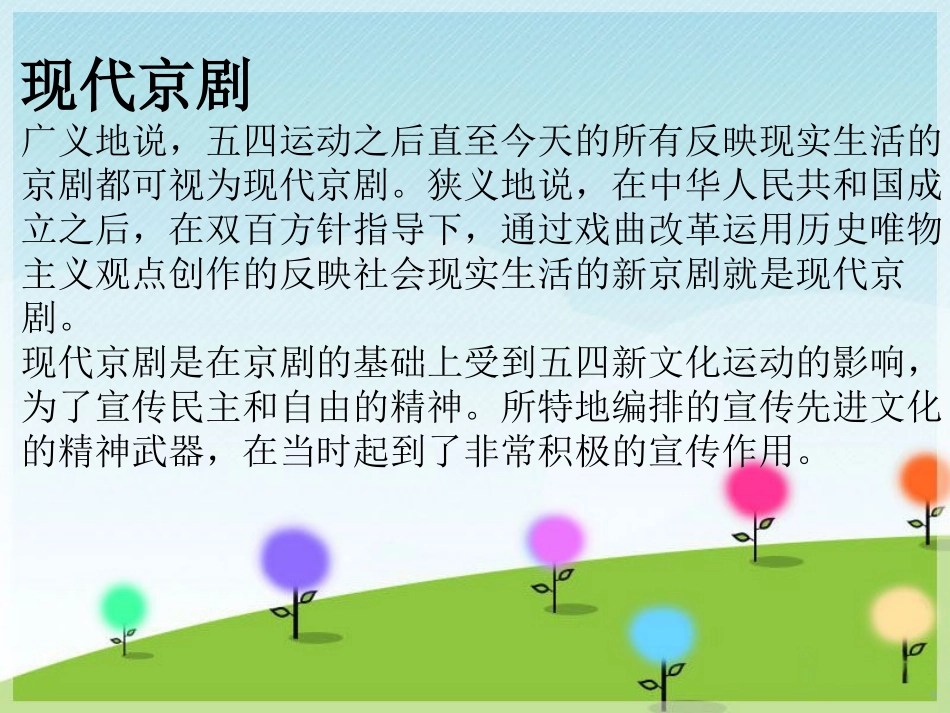 现代京剧

广义地说，五四运动之后直至今天的所有反映现实生活的京剧都可视为现代京剧。狭义地说，在中华人民共和国成立之后，在双百方针指导下，通过戏曲改革运用历史唯物主义观点创作的反映社会现实生活的新京剧就是现代京剧。

现代京剧是在京剧的基础上受到五四新文化运动的影响，为了宣传民主和自由的精神。所特地编排的宣传先进文化的精神武器，在当时起到了非常积极的宣传作用。